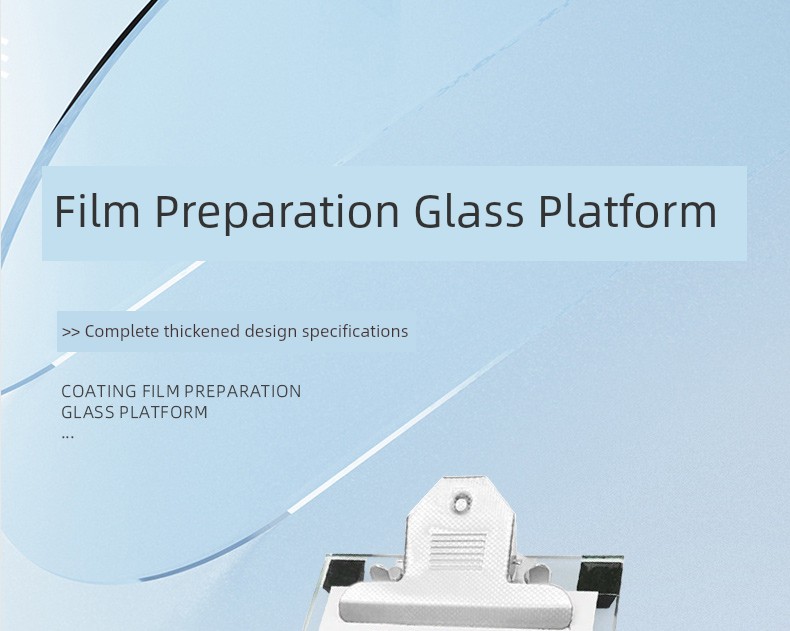 Film Preparation Glass Platform

>> Complete thickened design specifications

COATING FILM PREPARATION
GLASS PLATFORM
...